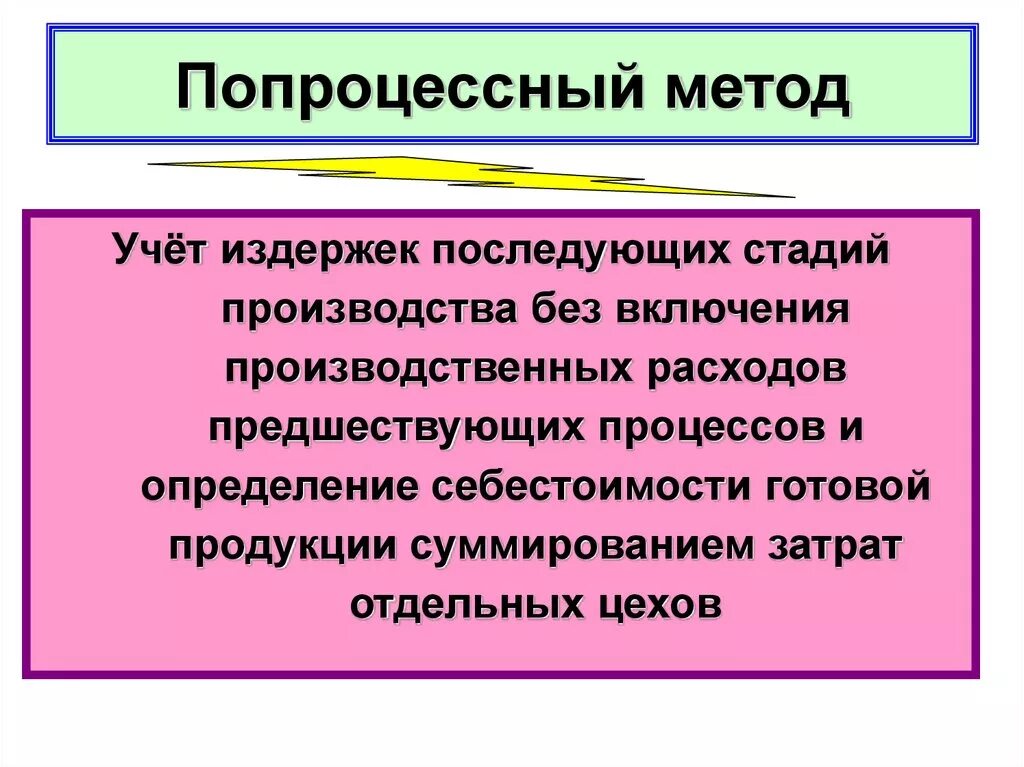 Попроцессный метод

Учёт издержек последующих стадий производства без включения производственных расходов предшествующих процессов и определение себестоимости готовой продукции суммированием затрат отдельных цехов